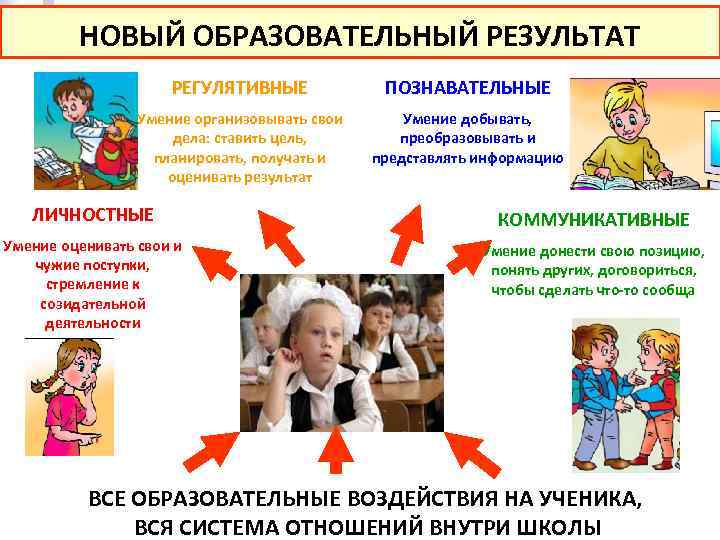 НОВЫЙ ОБРАЗОВАТЕЛЬНЫЙ РЕЗУЛЬТАТ

РЕГУЛЯТИВНЫЕ

Умение организовывать свои дела: ставить цель, планировать, получать и оценивать результат

ПОЗНАВАТЕЛЬНЫЕ

Умение добывать, преобразовывать и представлять информацию

ЛИЧНОСТНЫЕ

Умение оценивать свои и чужие поступки, стремление к созидательной деятельности

КОММУНИКАТИВНЫЕ

Умение донести свою позицию, понять других, договориться, чтобы сделать что-то сообща

ВСЕ ОБРАЗОВАТЕЛЬНЫЕ ВОЗДЕЙСТВИЯ НА УЧЕНИКА, ВСЯ СИСТЕМА ОТНОШЕНИЙ ВНУТРИ ШКОЛЫ